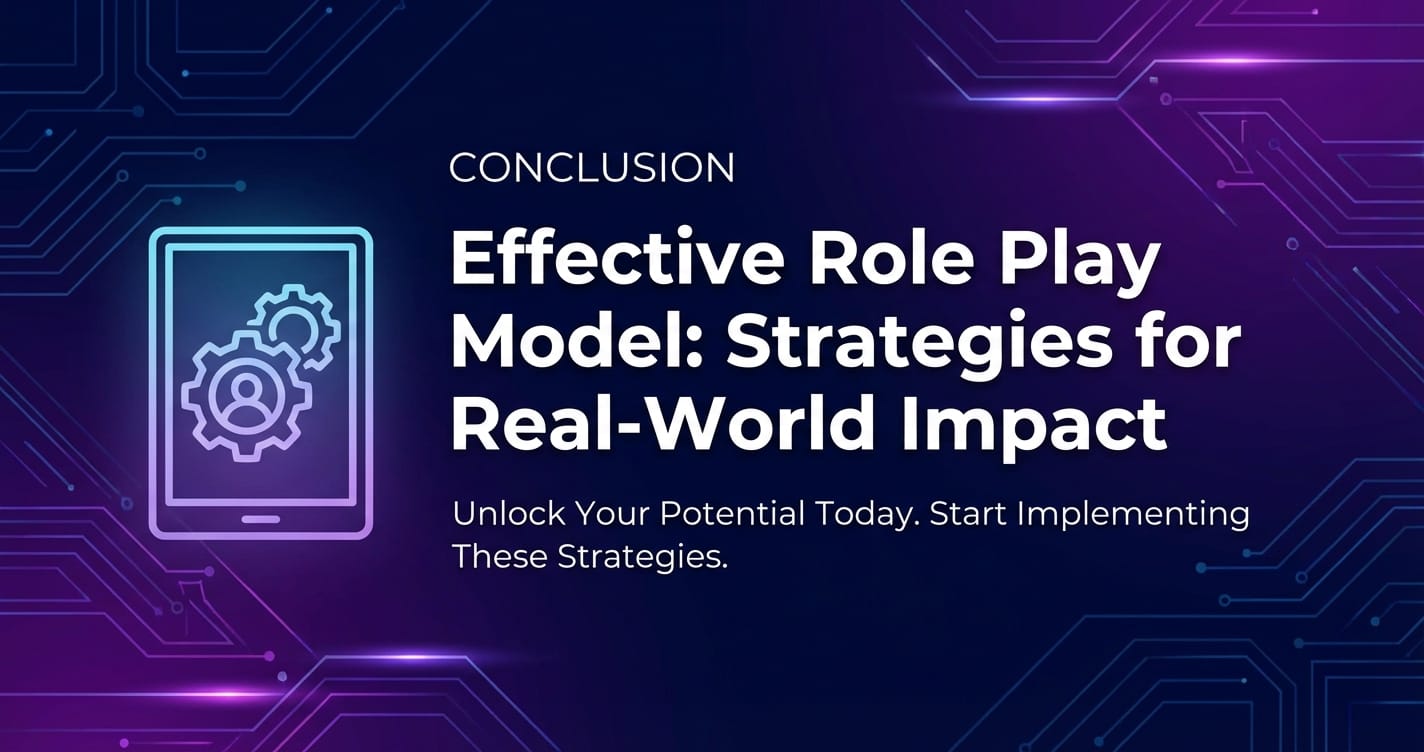 CONCLUSION

Effective Role Play Model: Strategies for Real-World Impact

Unlock Your Potential Today. Start Implementing These Strategies.